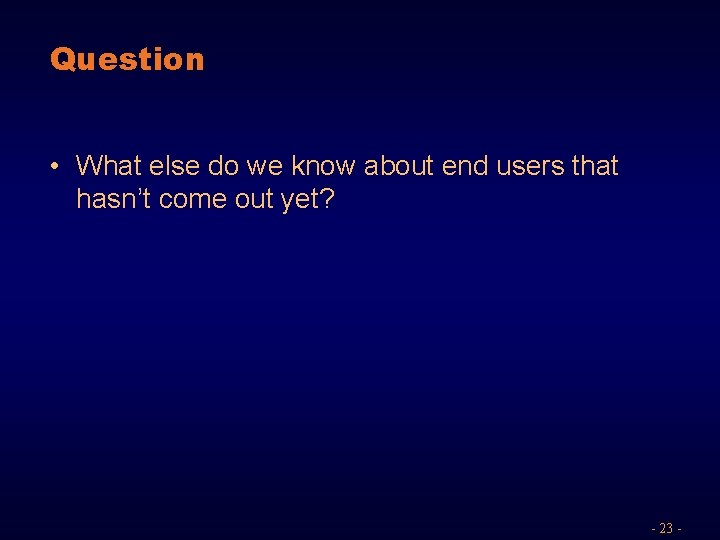 Question

• What else do we know about end users that hasn’t come out yet?

- 23 -